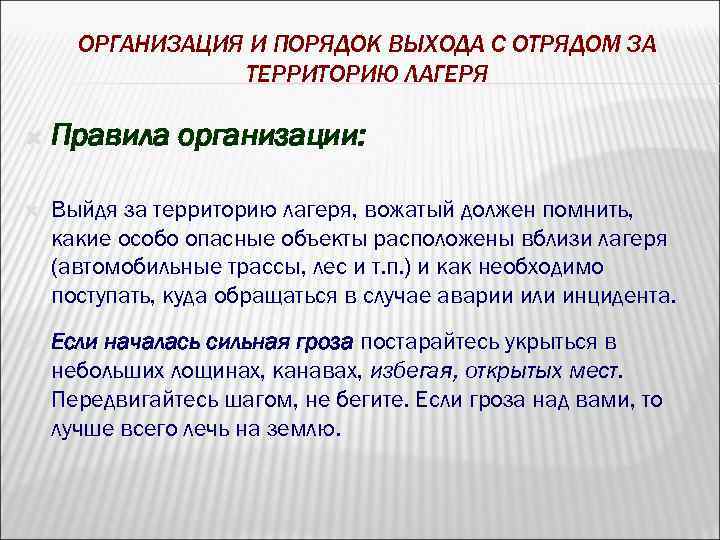 ОРГАНИЗАЦИЯ И ПОРЯДОК ВЫХОДА С ОТРЯДОМ ЗА ТЕРРИТОРИЮ ЛАГЕРЯ

Правила организации:

Выйдя за территорию лагеря, вожатый должен помнить, какие особо опасные объекты расположены вблизи лагеря (автомобильные трассы, лес и т.п.) и как необходимо поступать, куда обращаться в случае аварии или инцидента.

Если началась сильная гроза постарайтесь укрыться в небольших лощинах, канавах, избегая, открытых мест. Передвигайтесь шагом, не бегите. Если гроза над вами, то лучше всего лечь на землю.